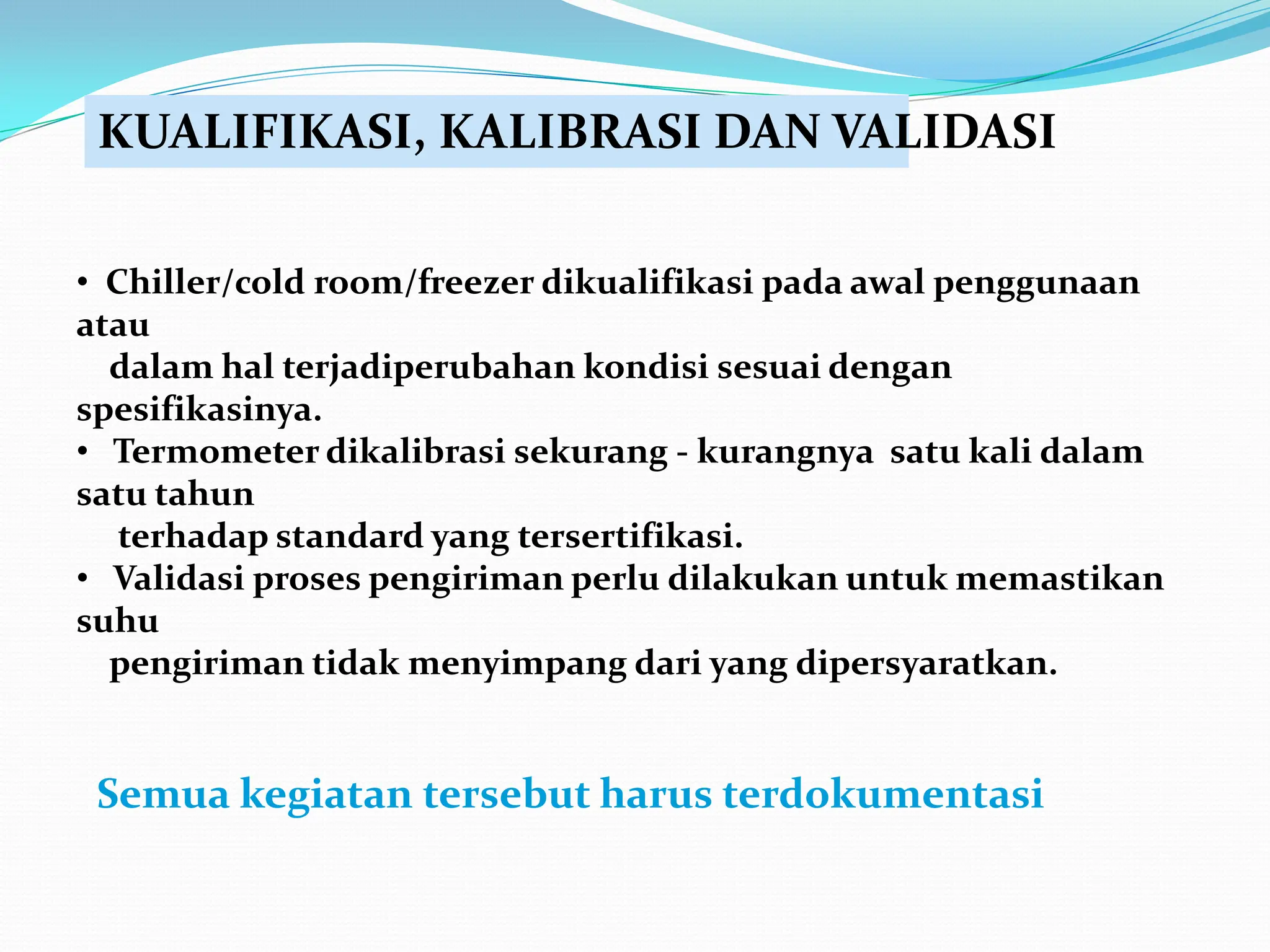 KUALIFIKASI, KALIBRASI DAN VALIDASI

• Chiller/cold room/freezer dikualifikasi pada awal penggunaan atau dalam hal terjadiperubahan kondisi sesuai dengan spesifikasinya.
• Termometer dikalibrasi sekurang - kurangnya satu kali dalam satu tahun terhadap standard yang tersertifikasi.
• Validasi proses pengiriman perlu dilakukan untuk memastikan suhu pengiriman tidak menyimpang dari yang dipersyaratkan.

Semua kegiatan tersebut harus terdokumentasi